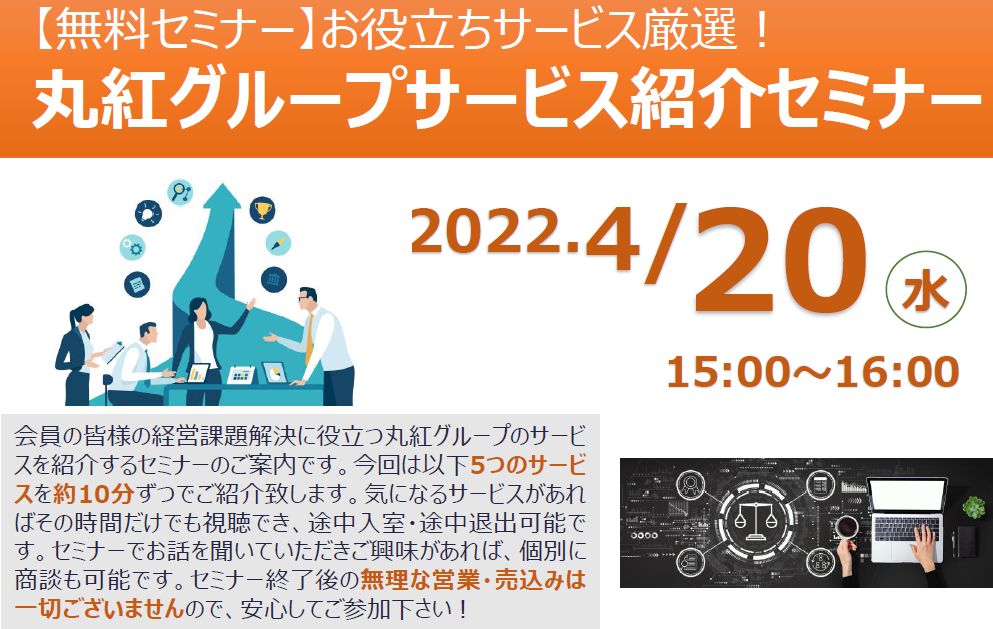 【無料セミナー】お役立ちサービス厳選！
丸紅グループサービス紹介セミナー

2022.4/20 水
15:00～16:00

会員の皆様の経営課題解決に役立つ丸紅グループのサービスを紹介するセミナーのご案内です。今回は以下5つのサービスを約10分ずつでご紹介致します。気になるサービスがあればその時間だけでも視聴でき、途中入室・途中退出可能です。セミナーでお話を聞いていただきご興味があれば、個別に商談も可能です。セミナー終了後の無理な営業・売込みは一切ございませんので、安心してご参加下さい！